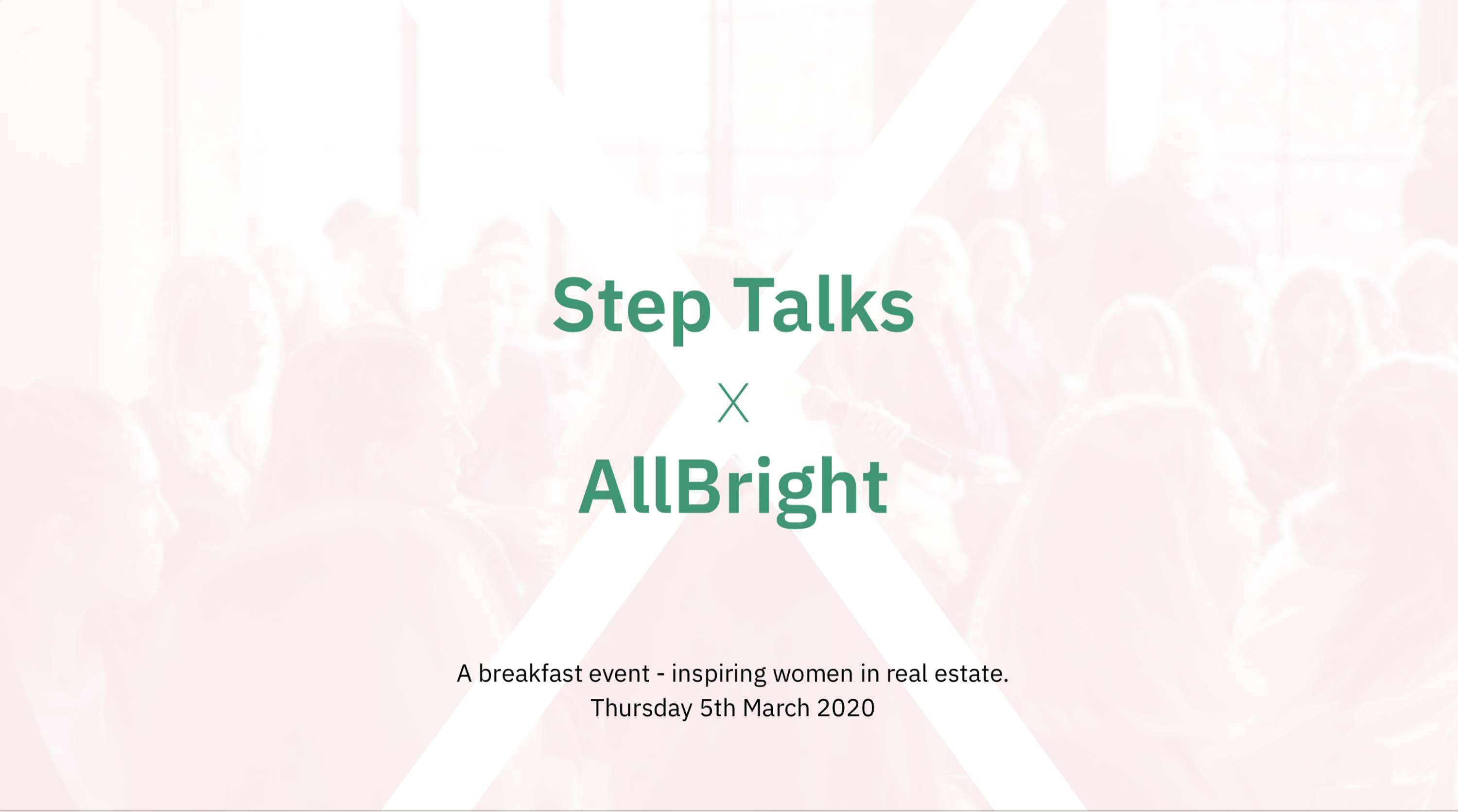 Step Talks

X

AllBright

A breakfast event - inspiring women in real estate.
Thursday 5th March 2020